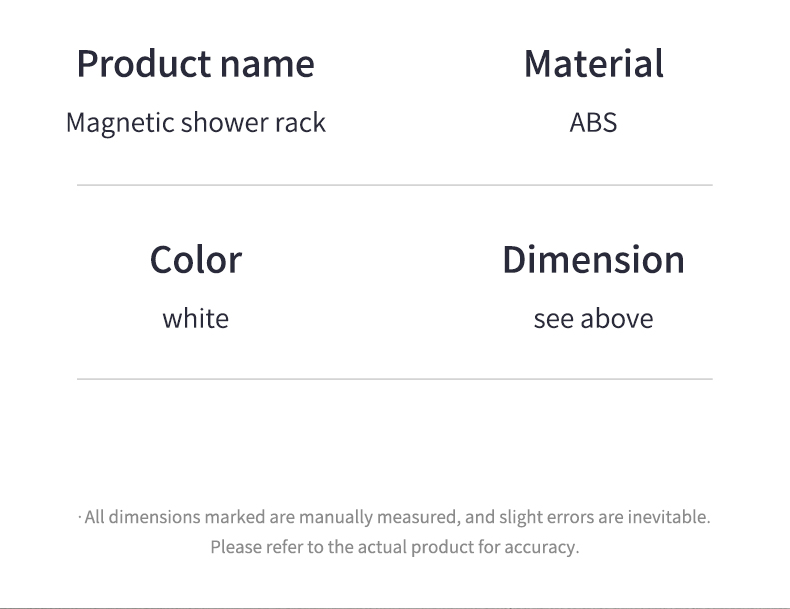 Product name
Magnetic shower rack

Material
ABS

Color
white

Dimension
see above

· All dimensions marked are manually measured, and slight errors are inevitable. Please refer to the actual product for accuracy.